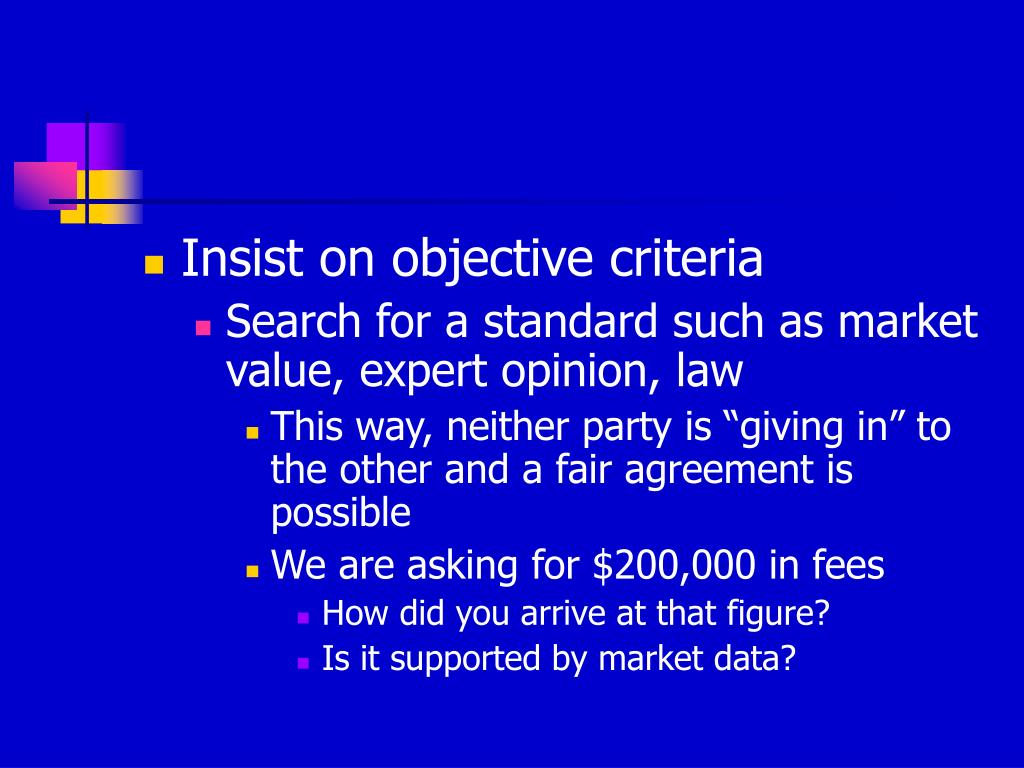 Insist on objective criteria

Search for a standard such as market value, expert opinion, law

This way, neither party is “giving in” to the other and a fair agreement is possible

We are asking for \$200,000 in fees

How did you arrive at that figure?

Is it supported by market data?